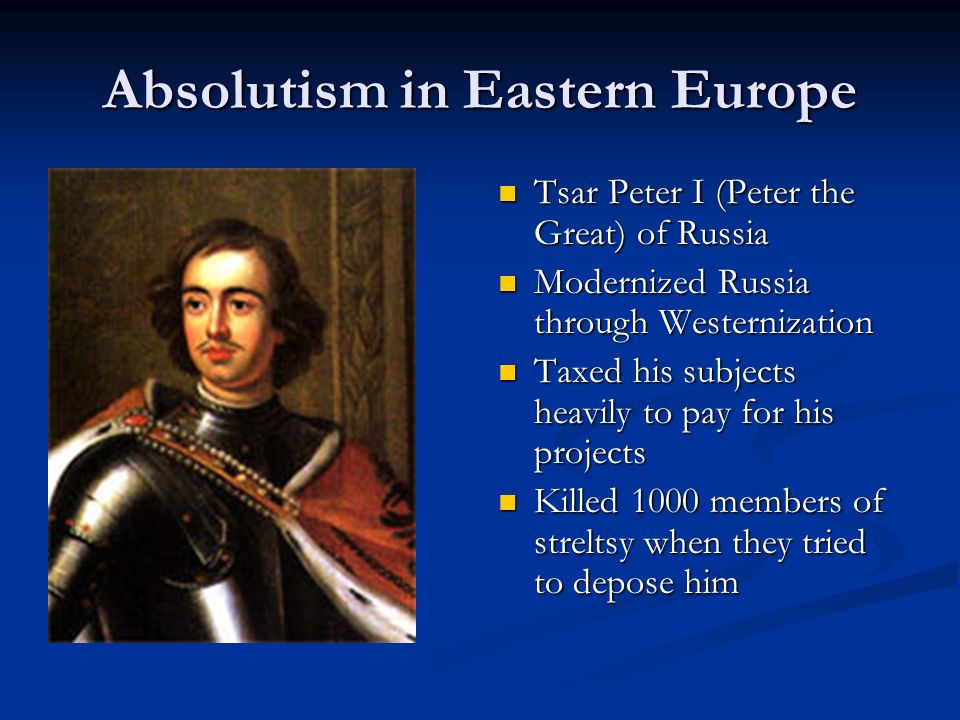 Absolutism in Eastern Europe

- Tsar Peter I (Peter the Great) of Russia
- Modernized Russia through Westernization
- Taxed his subjects heavily to pay for his projects
- Killed 1000 members of streltsy when they tried to depose him